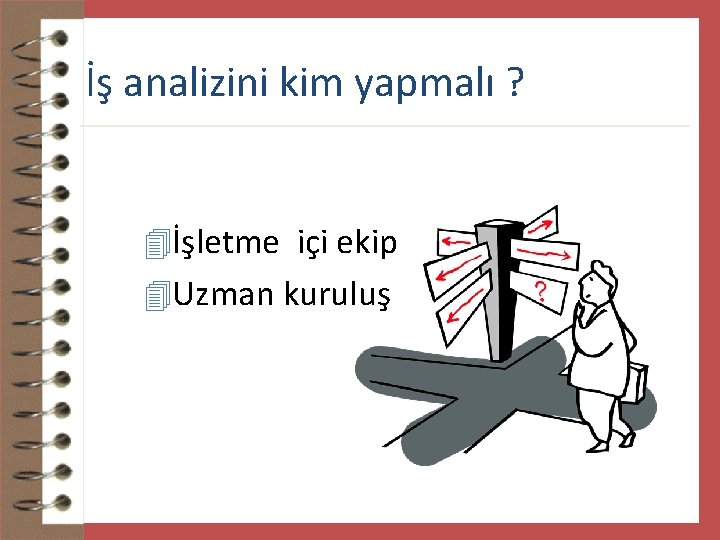 İş analizini kim yapmalı ?

İşletme içi ekip
Uzman kuruluş

?